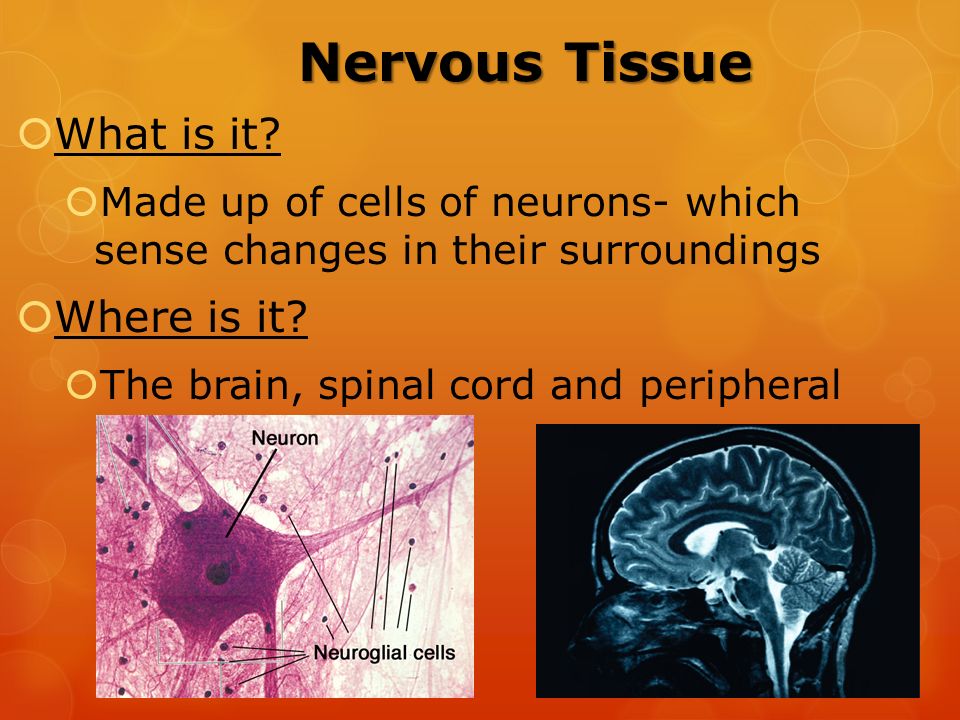 Nervous Tissue

What is it?

Made up of cells of neurons- which sense changes in their surroundings

Where is it?

The brain, spinal cord and peripheral

Neuron

Neuroglial cells